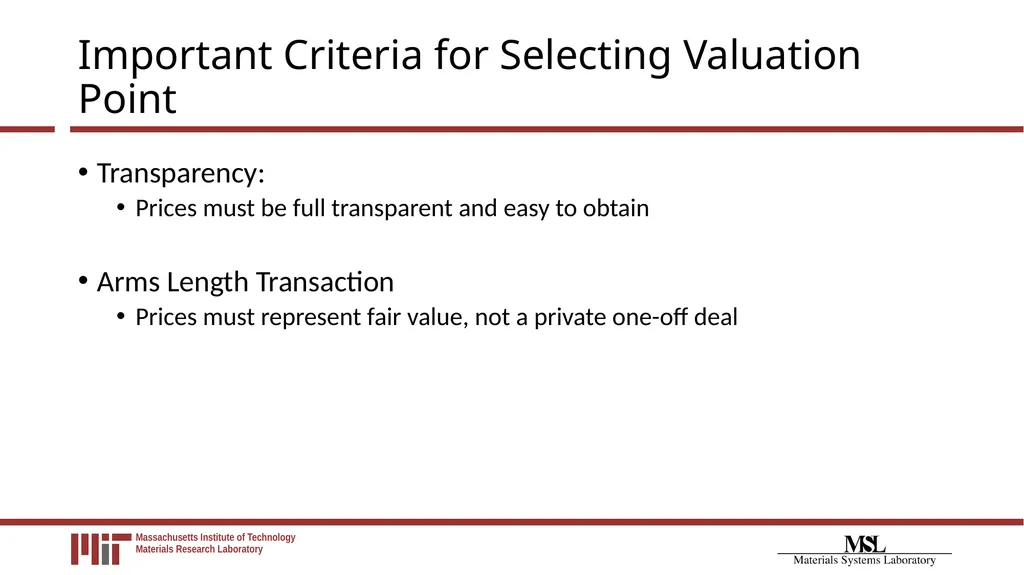 Important Criteria for Selecting Valuation Point

• Transparency:
  • Prices must be full transparent and easy to obtain

• Arms Length Transaction
  • Prices must represent fair value, not a private one-off deal

Massachusetts Institute of Technology
Materials Research Laboratory

MSL
Materials Systems Laboratory